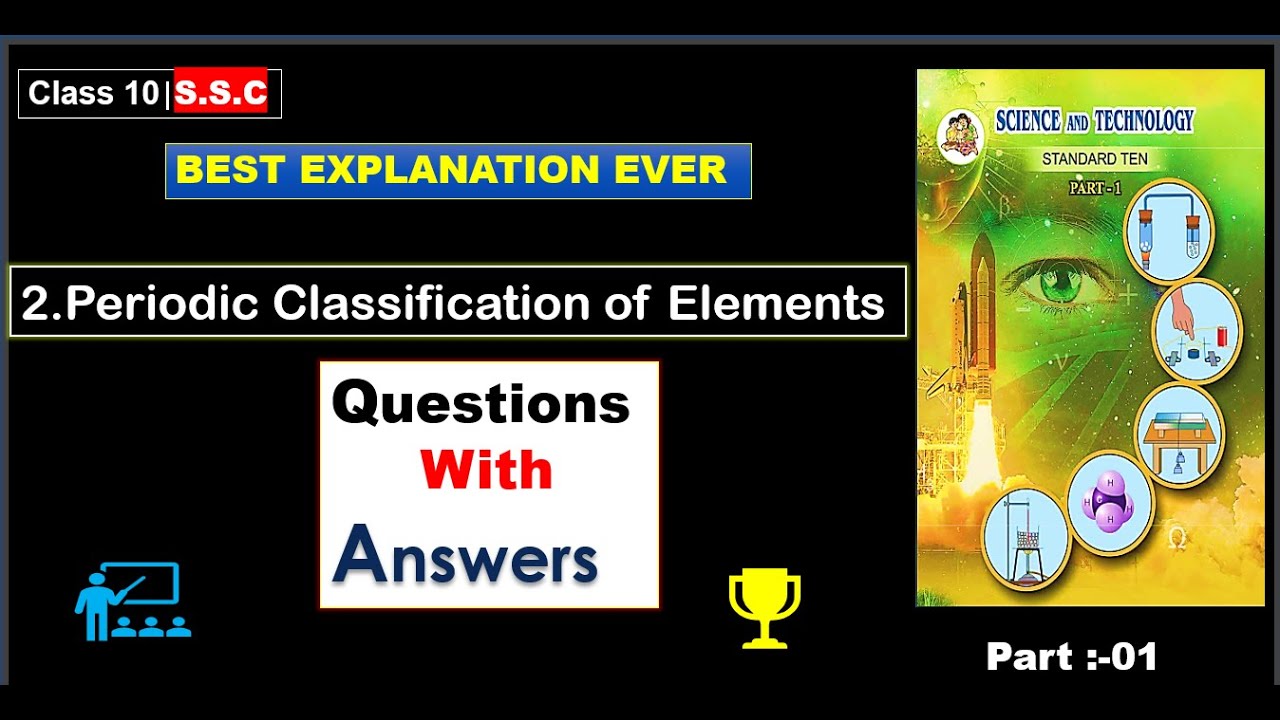 Class 10|S.S.C

BEST EXPLANATION EVER

2.Periodic Classification of Elements

Questions
With
Answers

SCIENCE AND TECHNOLOGY
STANDARD TEN
PART - 1

H
H
H
H

Part :-01